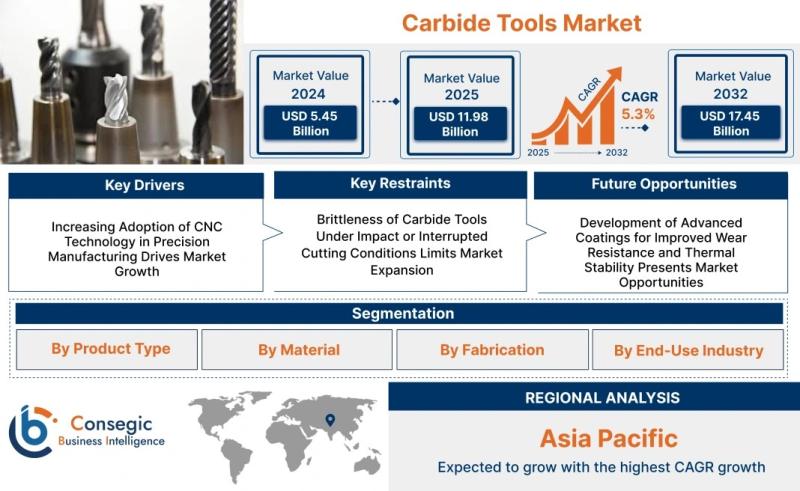 Carbide Tools Market

Market Value 2024
USD 5.45 Billion

Market Value 2025
USD 11.98 Billion

CAGR
2025 2032
CAGR 5.3%

Market Value 2032
USD 17.45 Billion

Key Drivers
Increasing Adoption of CNC Technology in Precision Manufacturing Drives Market Growth

Key Restraints
Brittleness of Carbide Tools Under Impact or Interrupted Cutting Conditions Limits Market Expansion

Future Opportunities
Development of Advanced Coatings for Improved Wear Resistance and Thermal Stability Presents Market Opportunities

Segmentation
By Product Type
By Material
By Fabrication
By End-Use Industry

Consegic
Business Intelligence

REGIONAL ANALYSIS
Asia Pacific
Expected to grow with the highest CAGR growth